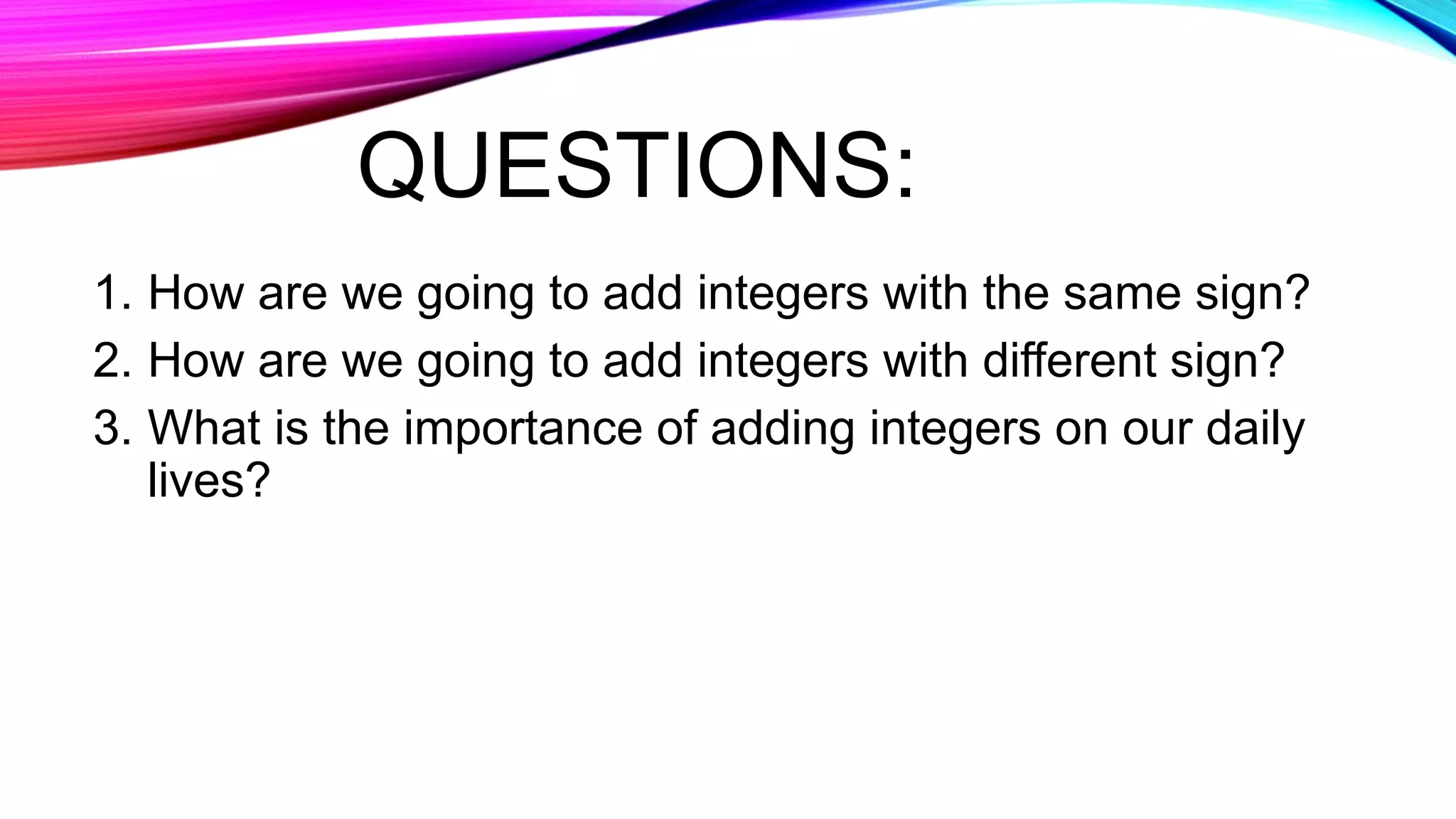 QUESTIONS:

1. How are we going to add integers with the same sign?
2. How are we going to add integers with different sign?
3. What is the importance of adding integers on our daily lives?